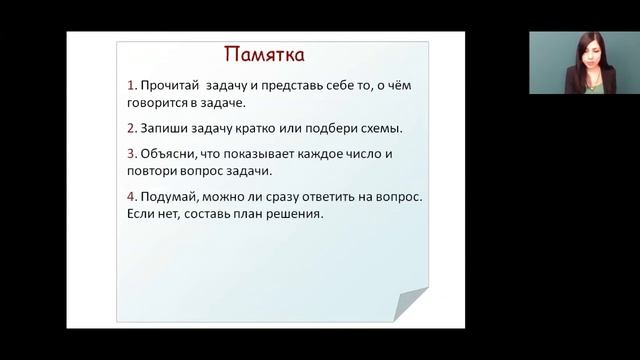 Памятка

1. Прочитай задачу и представь себе то, о чём говорится в задаче.

2. Запиши задачу кратко или подбери схемы.

3. Объясни, что показывает каждое число и повтори вопрос задачи.

4. Подумай, можно ли сразу ответить на вопрос. Если нет, составь план решения.